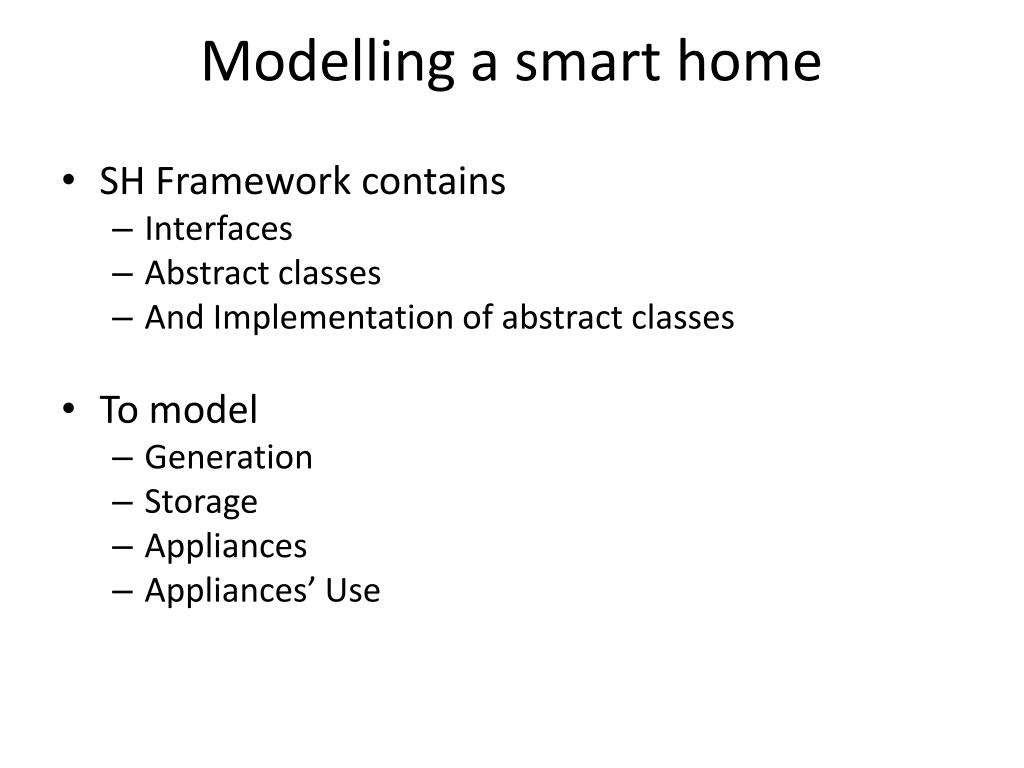 Modelling a smart home

• SH Framework contains
– Interfaces
– Abstract classes
– And Implementation of abstract classes

• To model
– Generation
– Storage
– Appliances
– Appliances’ Use